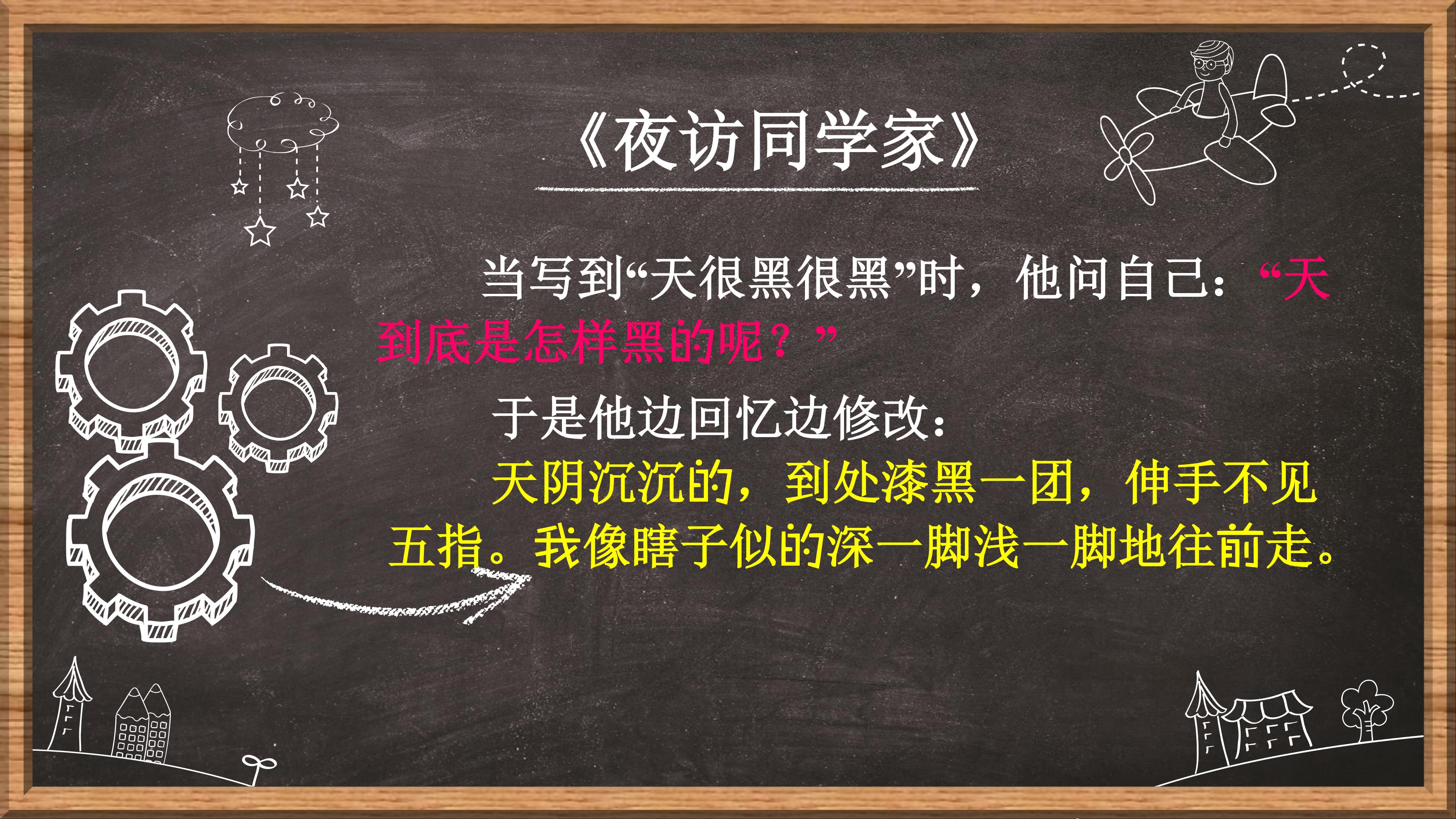 《夜访同学家》

当写到“天很黑很黑”时，他问自己：“天到底是怎样黑的呢？”

于是他边回忆边修改：

天阴沉沉的，到处漆黑一团，伸手不见五指。我像瞎子似的深一脚浅一脚地往前走。